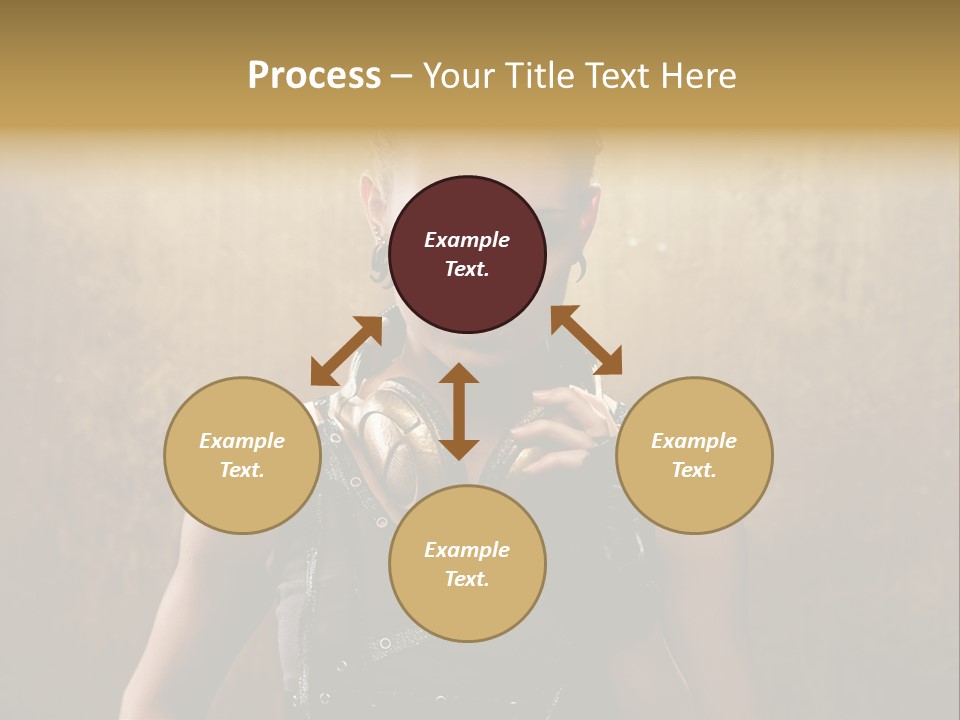 Process – Your Title Text Here

Example Text.

Example Text.

Example Text.

Example Text.